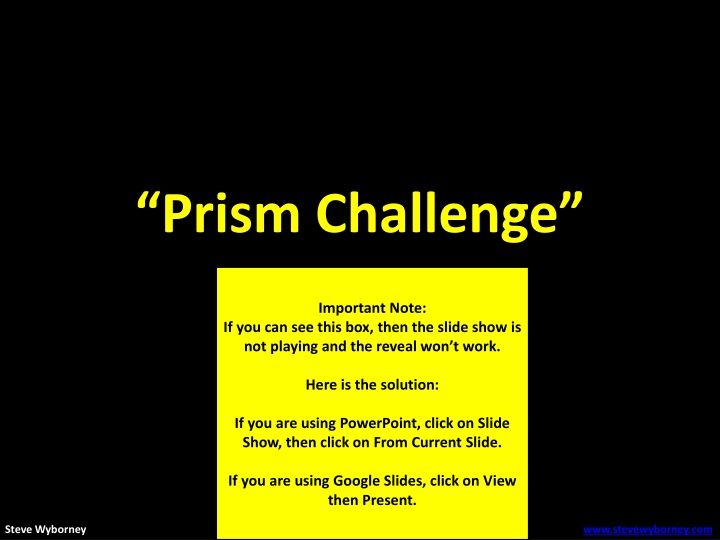 “Prism Challenge”

Important Note:
If you can see this box, then the slide show is not playing and the reveal won’t work.

Here is the solution:

If you are using PowerPoint, click on Slide Show, then click on From Current Slide.

If you are using Google Slides, click on View then Present.

Steve Wyborney

www.stevewyborney.com